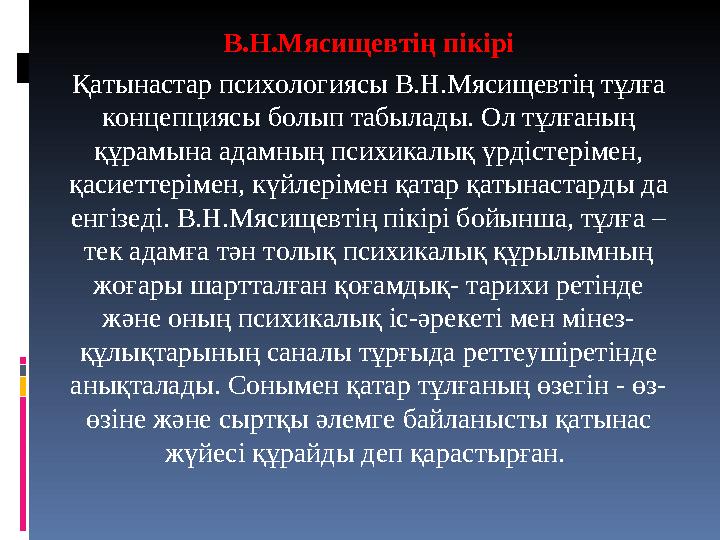 В.Н.Мясищевтің пікірі

Қатынастар психологиясы В.Н.Мясищевтің тұлға концепциясы болып табылады. Ол тұлғаның құрамына адамның психикалық үрдістерімен, қасиеттерімен, күйлерімен қатар қатынастарды да енгізеді. В.Н.Мясищевтің пікірі бойынша, тұлға – тек адамға тән толық психикалық құрылымның жоғары шартталған қоғамдық- тарихи ретінде және оның психикалық іс-әрекеті мен мінез-құлықтарының саналы тұрғыда реттеушіретінде анықталады. Сонымен қатар тұлғаның өзегін - өз-өзіне және сыртқы әлемге байланысты қатынас жүйесі құрайды деп қарастырған.